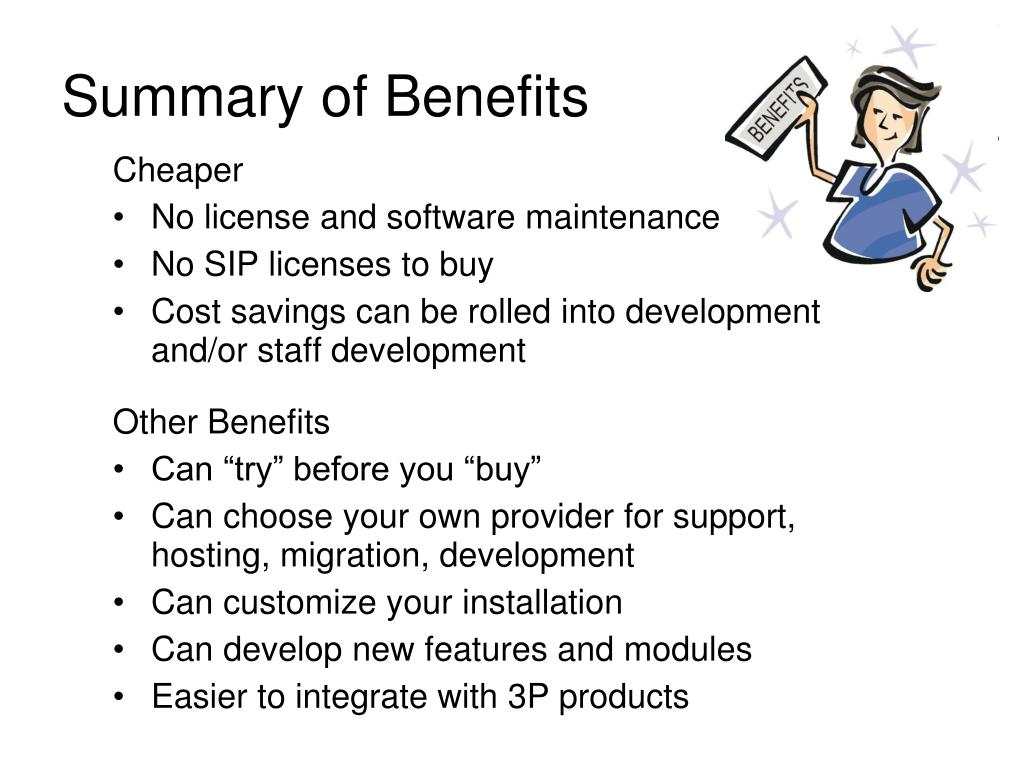 Summary of Benefits

BENEFITS

Cheaper
• No license and software maintenance
• No SIP licenses to buy
• Cost savings can be rolled into development and/or staff development

Other Benefits
• Can “try” before you “buy”
• Can choose your own provider for support, hosting, migration, development
• Can customize your installation
• Can develop new features and modules
• Easier to integrate with 3P products